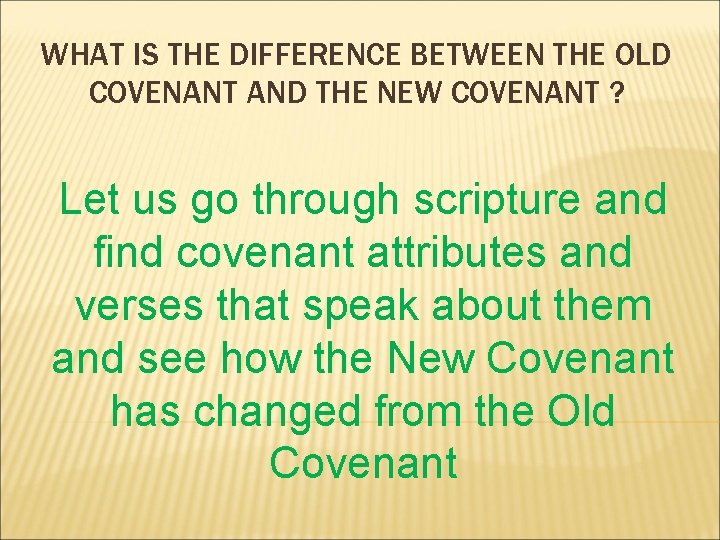 WHAT IS THE DIFFERENCE BETWEEN THE OLD COVENANT AND THE NEW COVENANT ?

Let us go through scripture and find covenant attributes and verses that speak about them and see how the New Covenant has changed from the Old Covenant